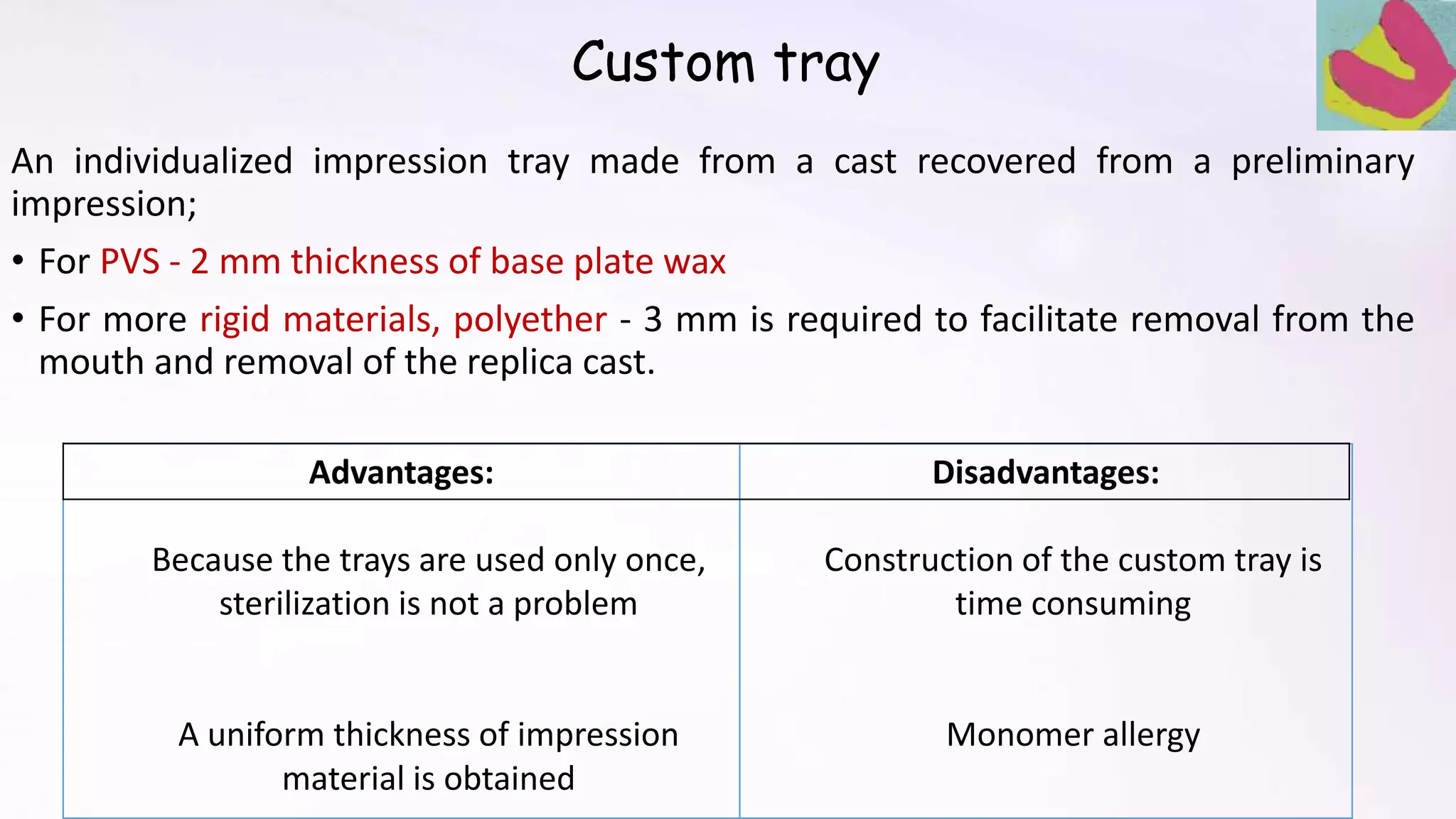 Custom tray

An individualized impression tray made from a cast recovered from a preliminary impression;

• For PVS - 2 mm thickness of base plate wax

• For more rigid materials, polyether - 3 mm is required to facilitate removal from the mouth and removal of the replica cast.

| Advantages: | Disadvantages: |
|---|---|
| Because the trays are used only once, sterilization is not a problem | Construction of the custom tray is time consuming |
| A uniform thickness of impression material is obtained | Monomer allergy |